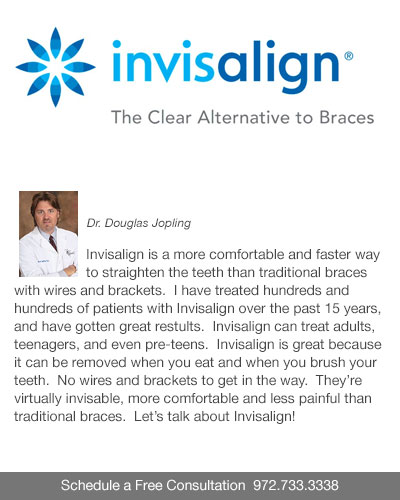 invisalign®

The Clear Alternative to Braces

Dr. Douglas Jopling

Invisalign is a more comfortable and faster way to straighten the teeth than traditional braces with wires and brackets. I have treated hundreds and hundreds of patients with Invisalign over the past 15 years, and have gotten great restults. Invisalign can treat adults, teenagers, and even pre-teens. Invisalign is great because it can be removed when you eat and when you brush your teeth. No wires and brackets to get in the way. They're virtually invisable, more comfortable and less painful than traditional braces. Let's talk about Invisalign!

Schedule a Free Consultation 972.733.3338